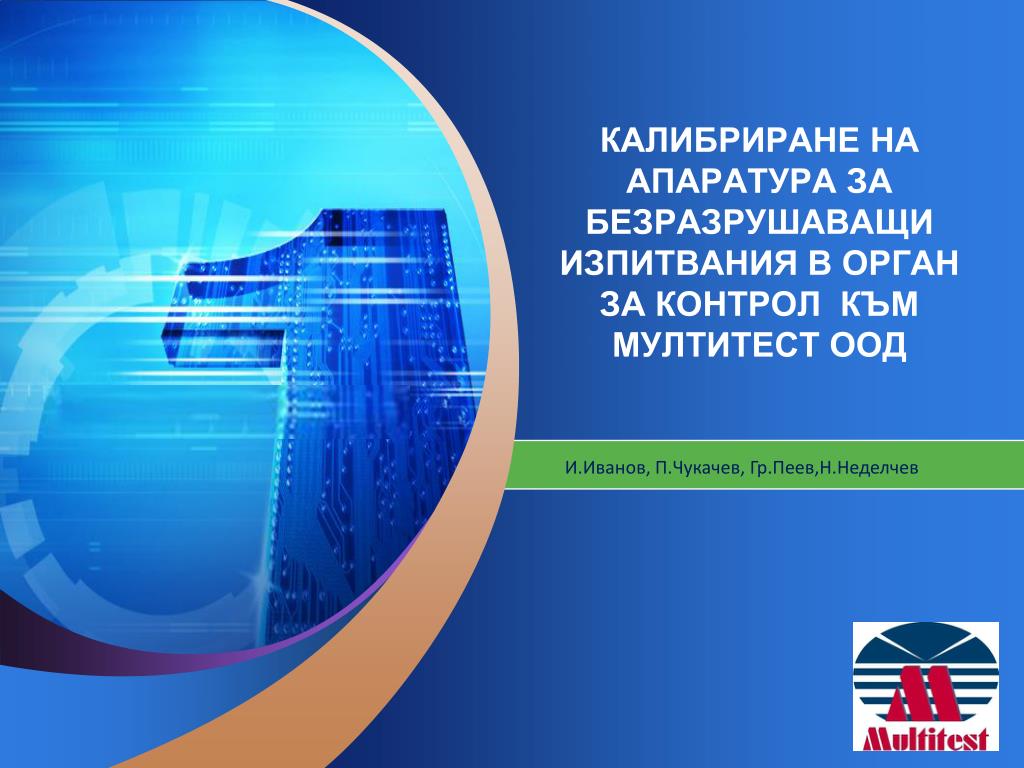 КАЛИБРИРАНЕ НА АПАРАТУРА ЗА БЕЗРАЗРУШАВАЩИ ИЗПИТВАНИЯ В ОРГАН ЗА КОНТРОЛ КЪМ МУЛТИТЕСТ ООД

И.Иванов, П.Чукачев, Гр.Пеев,Н.Неделчев

Multitest